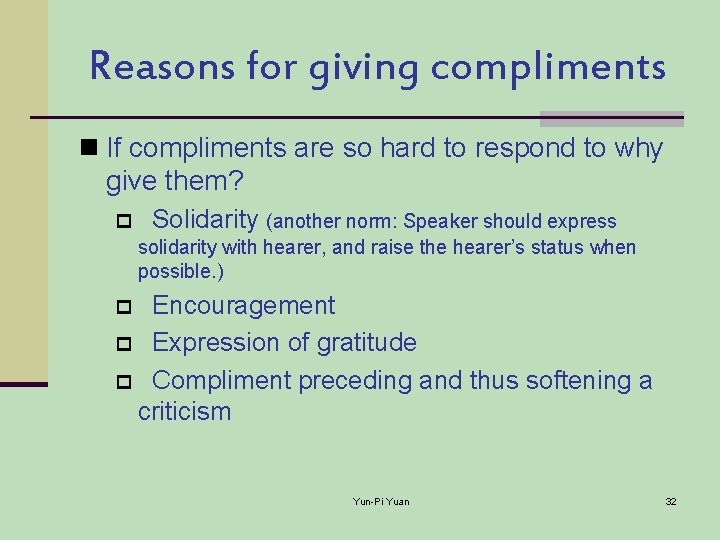 Reasons for giving compliments

If compliments are so hard to respond to why give them?

Solidarity (another norm: Speaker should express solidarity with hearer, and raise the hearer's status when possible.)

Encouragement

Expression of gratitude

Compliment preceding and thus softening a criticism

Yun-Pi Yuan

32